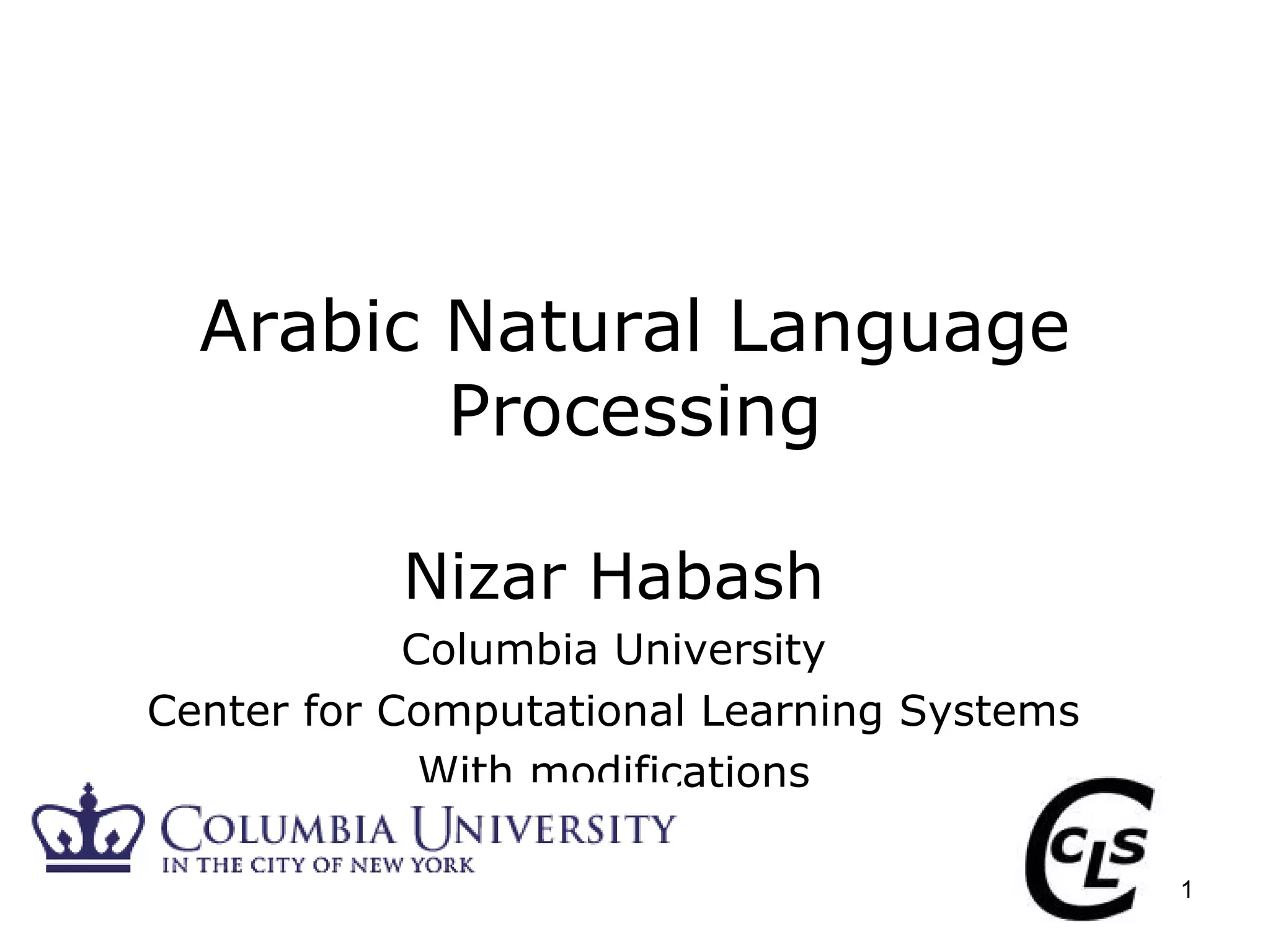 Arabic Natural Language Processing

Nizar Habash

Columbia University

Center for Computational Learning Systems

With modifications

COLUMBIA UNIVERSITY
IN THE CITY OF NEW YORK

CCLS

1